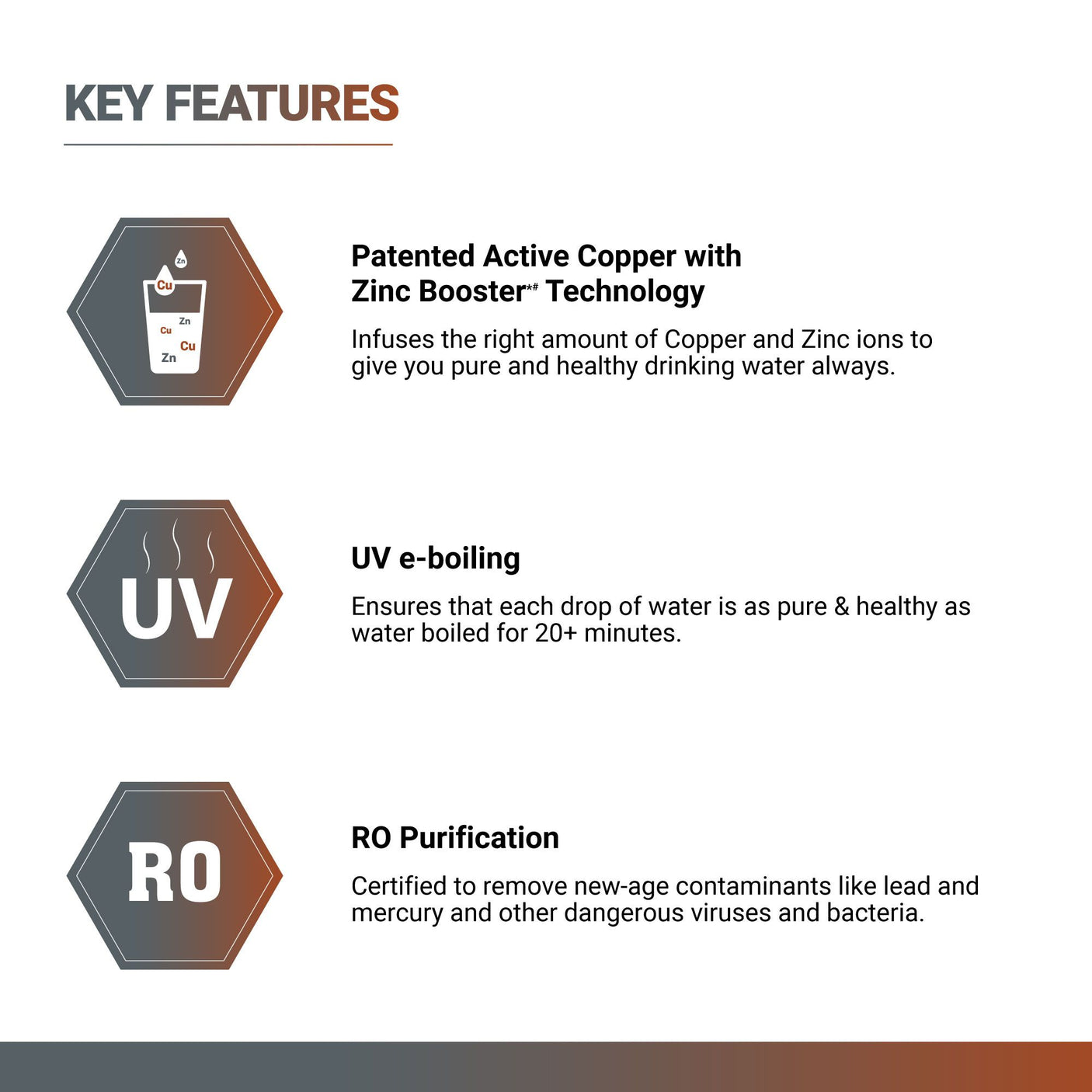 KEY FEATURES

Zn
Cu
Zn
Cu
Cu
Zn

Patented Active Copper with Zinc Booster*# Technology

Infuses the right amount of Copper and Zinc ions to give you pure and healthy drinking water always.

UV

UV e-boiling

Ensures that each drop of water is as pure & healthy as water boiled for 20+ minutes.

RO

RO Purification

Certified to remove new-age contaminants like lead and mercury and other dangerous viruses and bacteria.